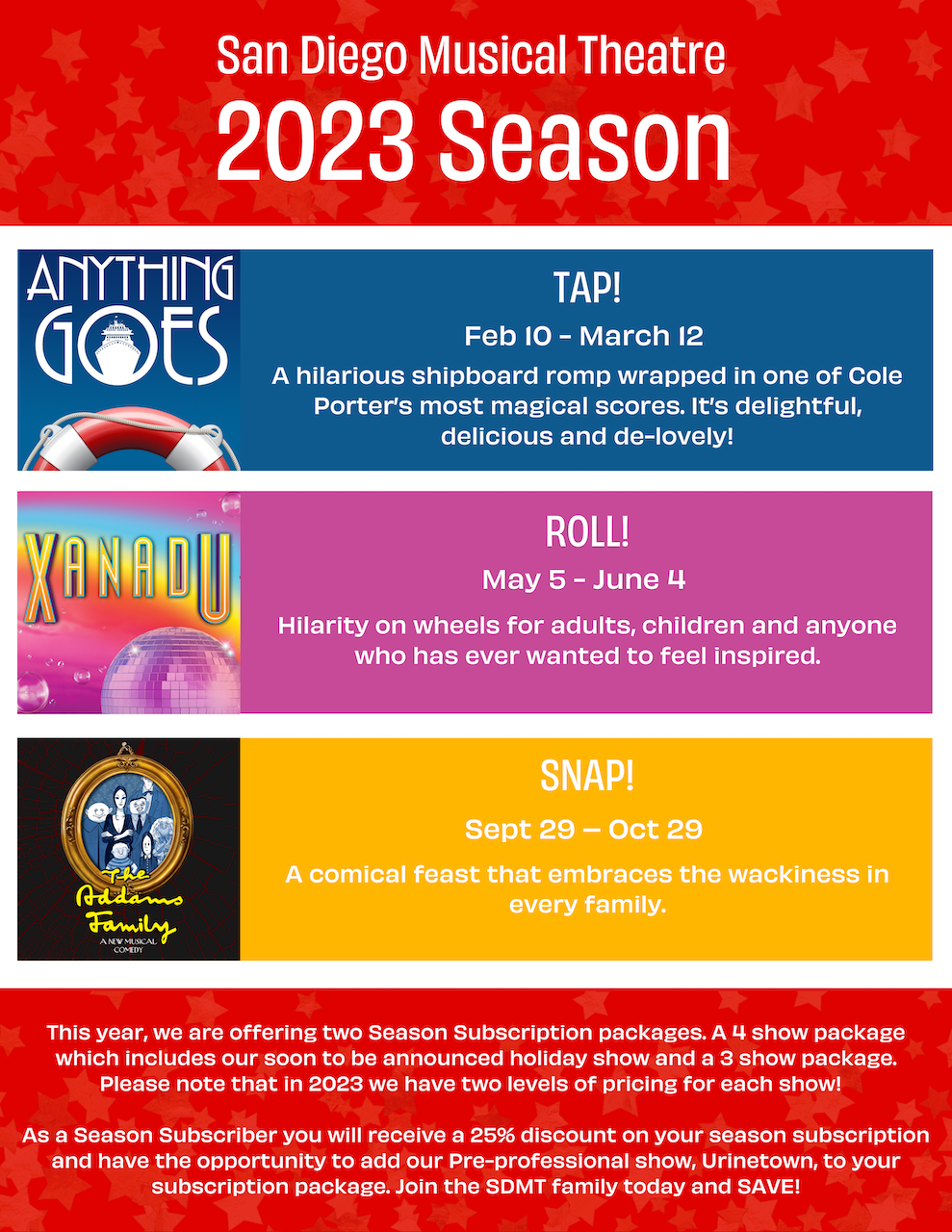 San Diego Musical Theatre
2023 Season

ANYTHING GOES

TAP!
Feb 10 - March 12
A hilarious shipboard romp wrapped in one of Cole Porter's most magical scores. It's delightful, delicious and de-lovely!

XANADU

ROLL!
May 5 - June 4
Hilarity on wheels for adults, children and anyone who has ever wanted to feel inspired.

The Addams Family
A NEW MUSICAL COMEDY

SNAP!
Sept 29 – Oct 29
A comical feast that embraces the wackiness in every family.

This year, we are offering two Season Subscription packages. A 4 show package which includes our soon to be announced holiday show and a 3 show package. Please note that in 2023 we have two levels of pricing for each show!

As a Season Subscriber you will receive a 25% discount on your season subscription and have the opportunity to add our Pre-professional show, Urinetown, to your subscription package. Join the SDMT family today and SAVE!